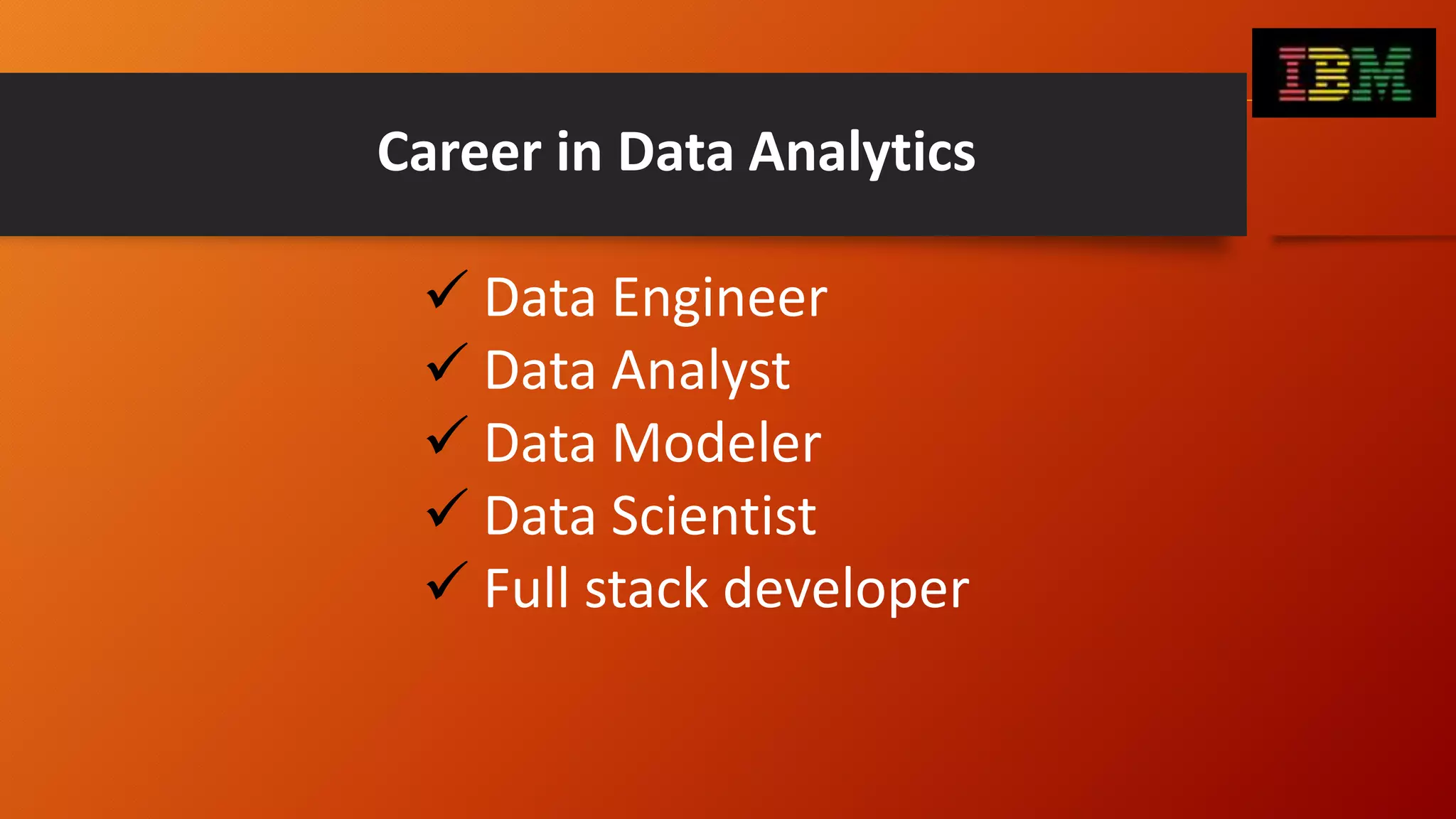 IBM

Career in Data Analytics

✓ Data Engineer
✓ Data Analyst
✓ Data Modeler
✓ Data Scientist
✓ Full stack developer